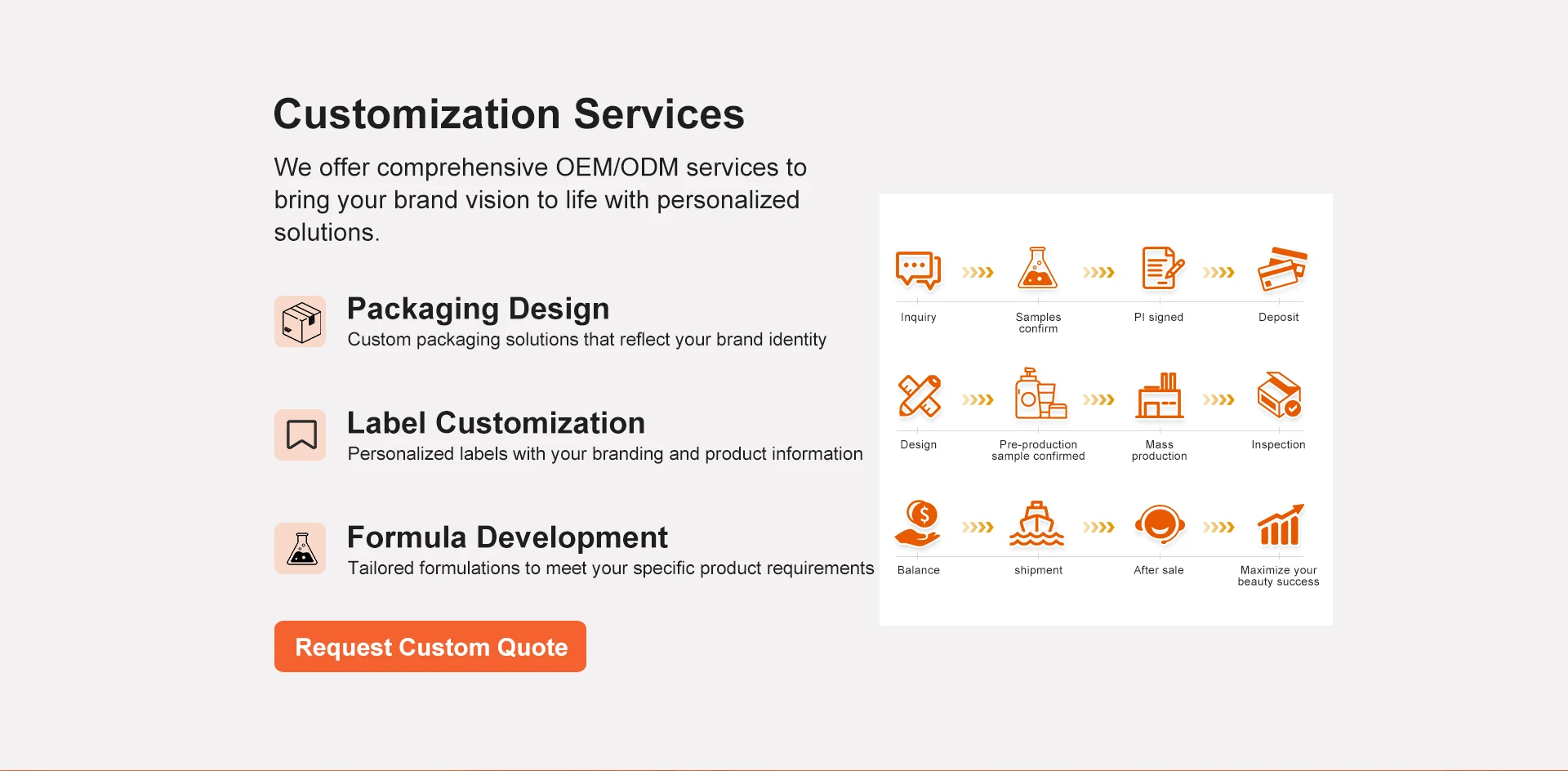 Customization Services

We offer comprehensive OEM/ODM services to bring your brand vision to life with personalized solutions.

Packaging Design
Custom packaging solutions that reflect your brand identity

Label Customization
Personalized labels with your branding and product information

Formula Development
Tailored formulations to meet your specific product requirements

Request Custom Quote

Inquiry
Samples confirm
PI signed
Deposit
Design
Pre-production sample confirmed
Mass production
Inspection
Balance
shipment
After sale
Maximize your beauty success